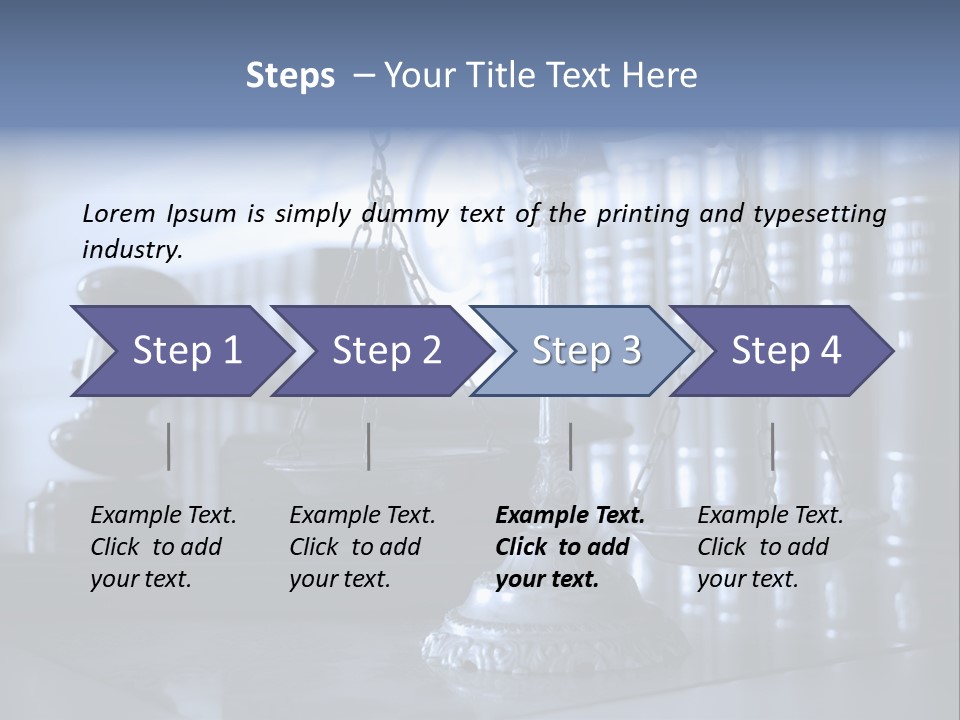 Steps – Your Title Text Here

Lorem Ipsum is simply dummy text of the printing and typesetting industry.

Step 1

Step 2

Step 3

Step 4

Example Text. Click to add your text.

Example Text. Click to add your text.

Example Text. Click to add your text.

Example Text. Click to add your text.